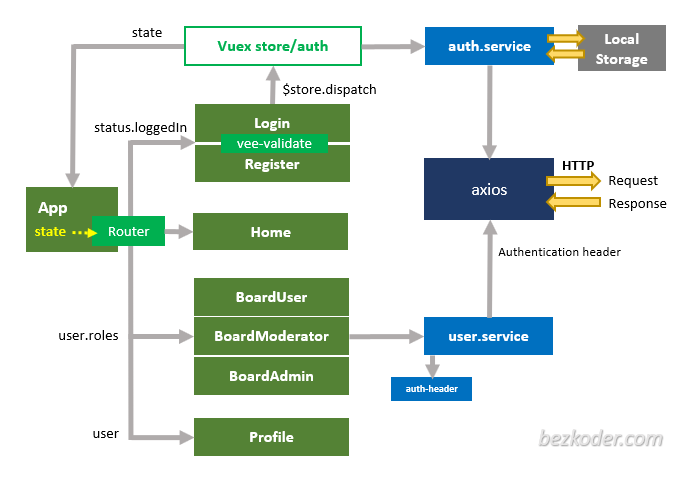 state

Vuex store/auth

auth.service

Local Storage

$store.dispatch

status.loggedIn

Login

vee-validate

Register

HTTP

axios

Request

Response

App

state

Router

Home

Authentication header

BoardUser

user.roles

BoardModerator

user.service

BoardAdmin

auth-header

user

Profile

bezkoder.com